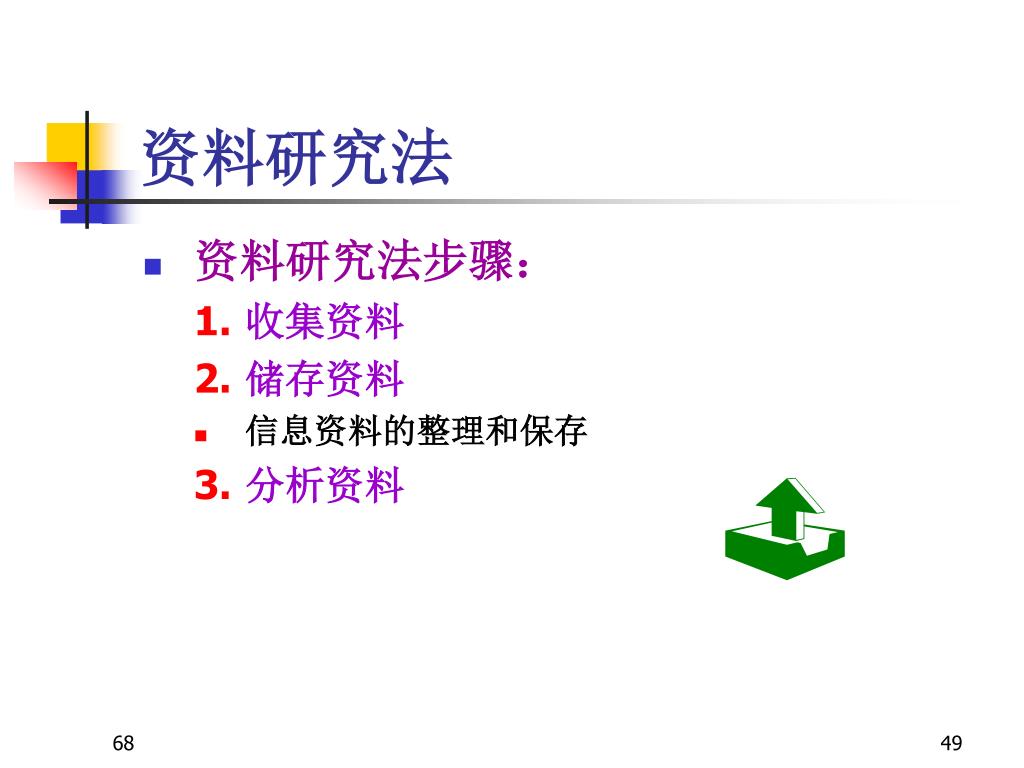 资料研究法

资料研究法步骤：

1. 收集资料

2. 储存资料

信息资料的整理和保存

3. 分析资料

68

49